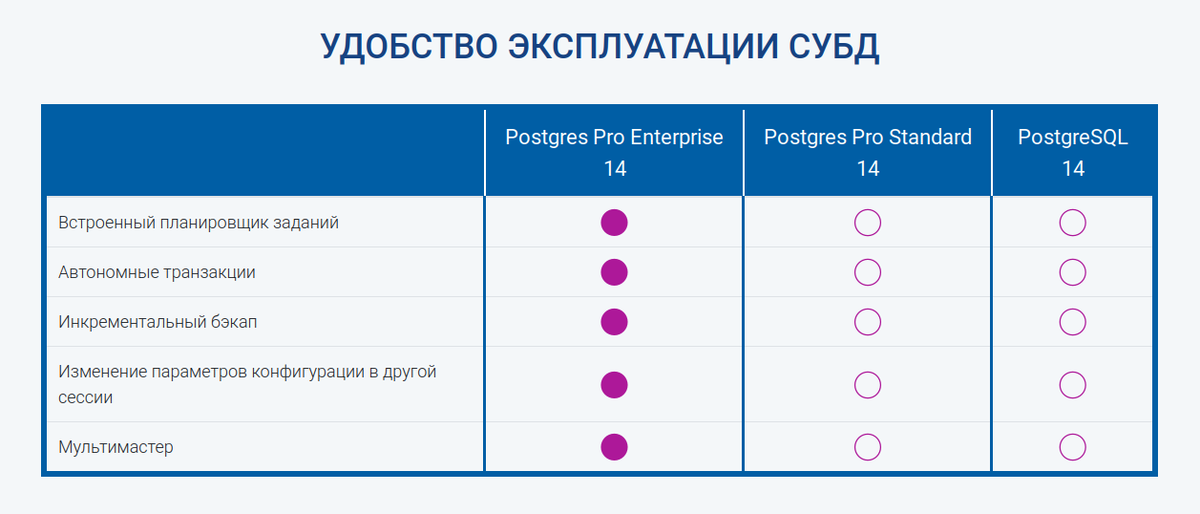 УДОБСТВО ЭКСПЛУАТАЦИИ СУБД

| | Postgres Pro Enterprise 14 | Postgres Pro Standard 14 | PostgreSQL 14 |
|---|---|---|---|
| Встроенный планировщик заданий | ● | ○ | ○ |
| Автономные транзакции | ● | ○ | ○ |
| Инкрементальный бэкап | ● | ○ | ○ |
| Изменение параметров конфигурации в другой сессии | ● | ○ | ○ |
| Мультимастер | ● | ○ | ○ |